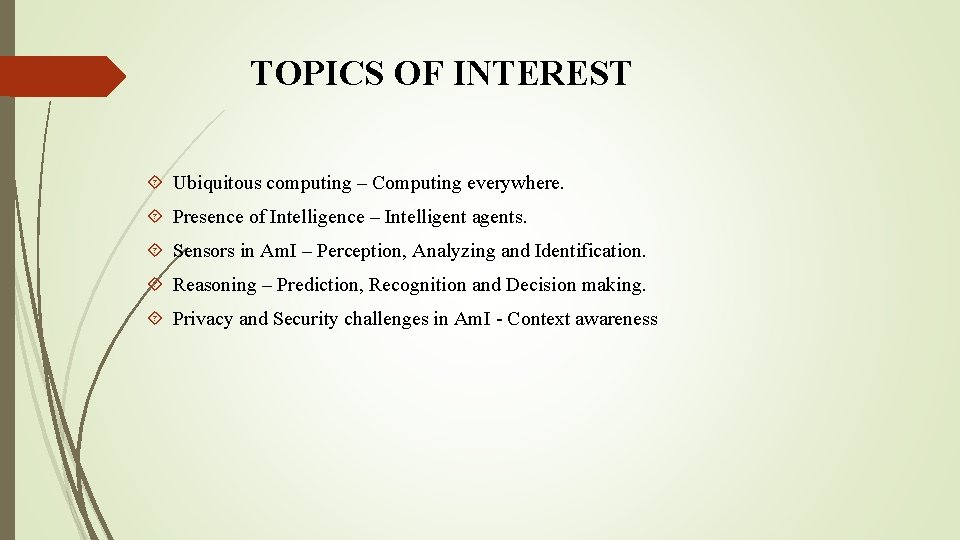 TOPICS OF INTEREST

Ubiquitous computing – Computing everywhere.

Presence of Intelligence – Intelligent agents.

Sensors in AmI – Perception, Analyzing and Identification.

Reasoning – Prediction, Recognition and Decision making.

Privacy and Security challenges in AmI - Context awareness